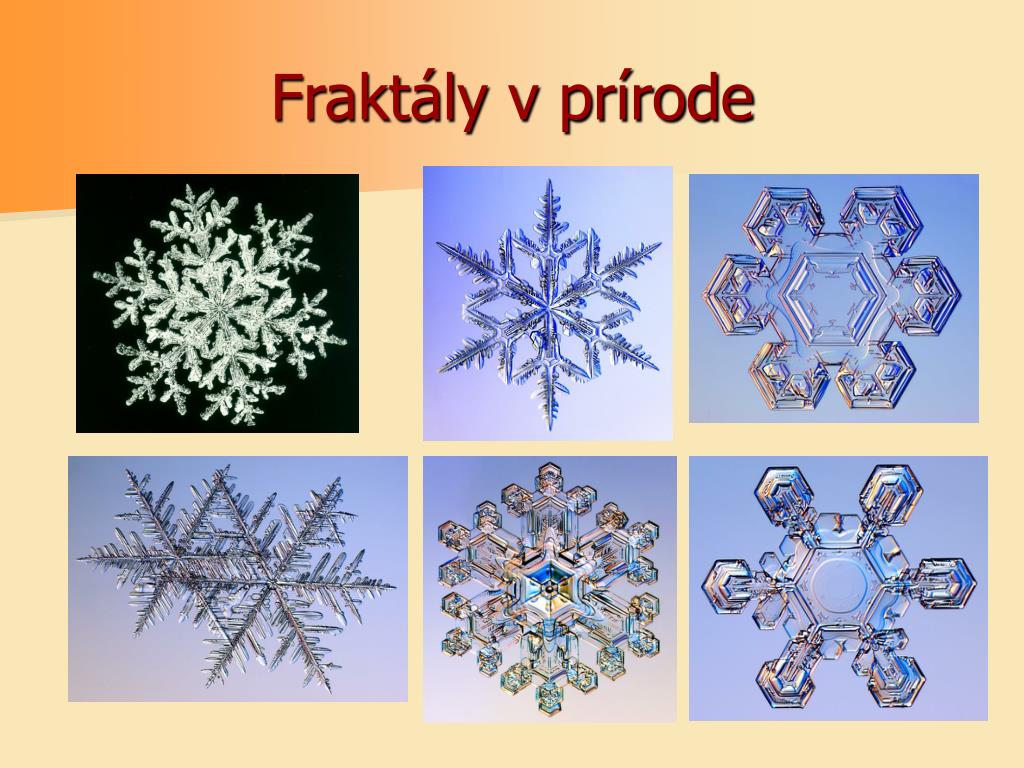 Fraktály v prírode